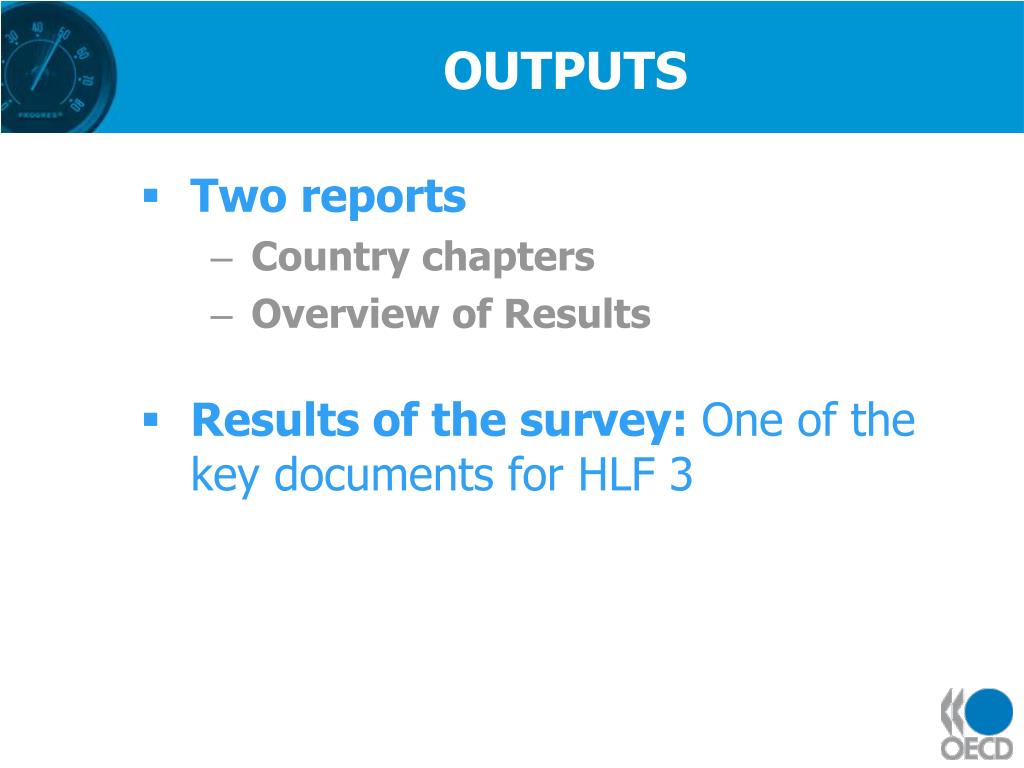 OUTPUTS

▪ Two reports
– Country chapters
– Overview of Results

▪ Results of the survey: One of the key documents for HLF 3

OECD